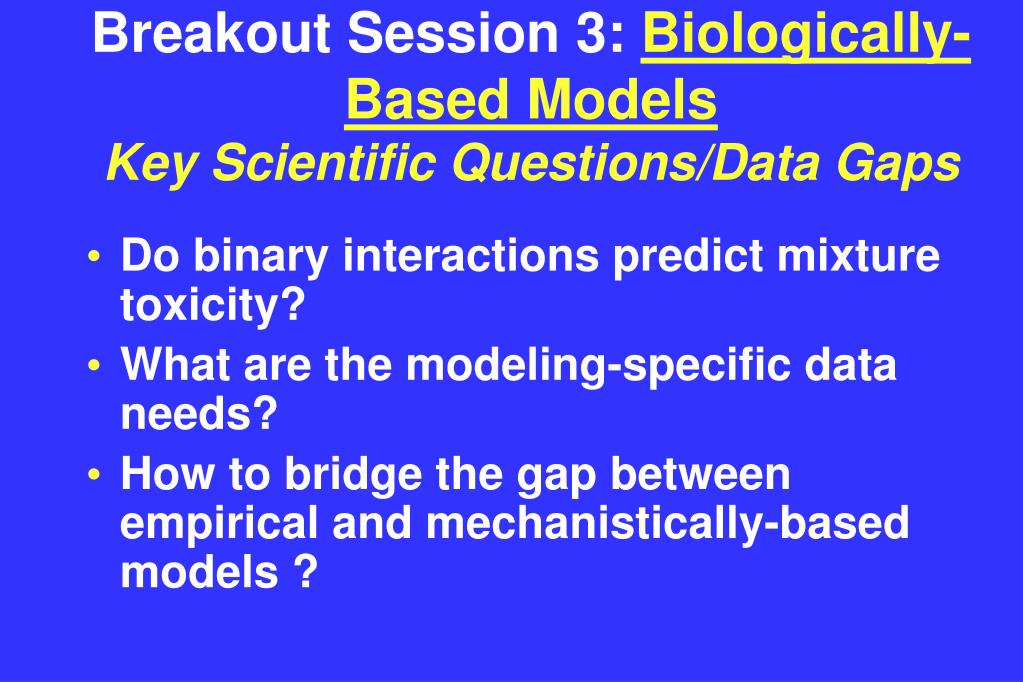 Breakout Session 3: Biologically-Based Models
Key Scientific Questions/Data Gaps

• Do binary interactions predict mixture toxicity?
• What are the modeling-specific data needs?
• How to bridge the gap between empirical and mechanistically-based models ?